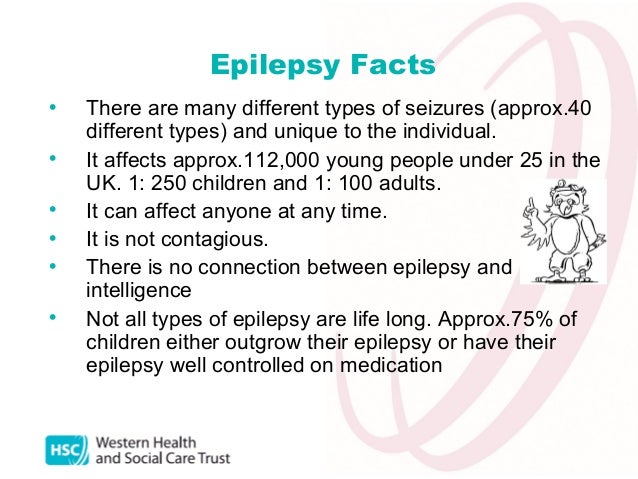 Epilepsy Facts

• There are many different types of seizures (approx.40 different types) and unique to the individual.
• It affects approx.112,000 young people under 25 in the UK. 1: 250 children and 1: 100 adults.
• It can affect anyone at any time.
• It is not contagious.
• There is no connection between epilepsy and intelligence
• Not all types of epilepsy are life long. Approx.75% of children either outgrow their epilepsy or have their epilepsy well controlled on medication

HSC Western Health and Social Care Trust